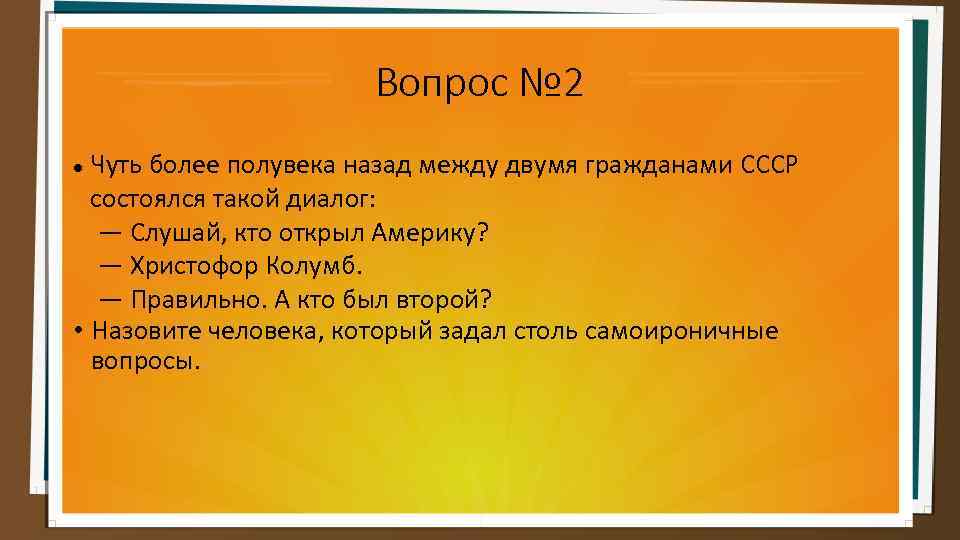 Вопрос №2

• Чуть более полувека назад между двумя гражданами СССР состоялся такой диалог:
— Слушай, кто открыл Америку?
— Христофор Колумб.
— Правильно. А кто был второй?
• Назовите человека, который задал столь самоироничные вопросы.